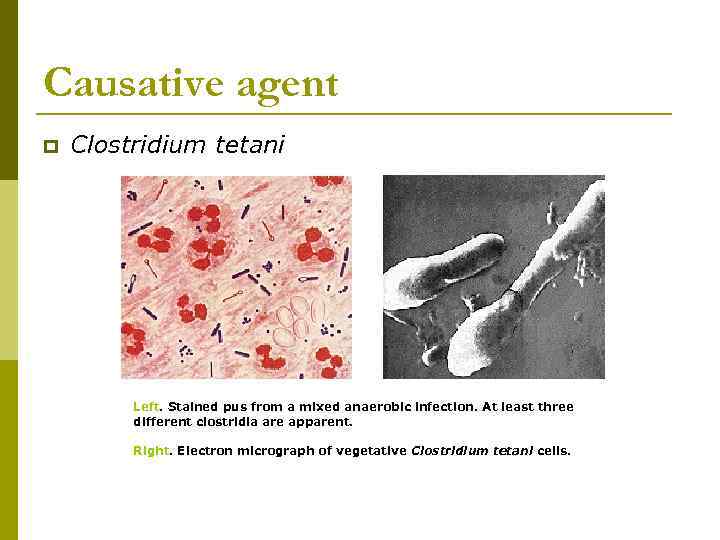 Causative agent

Clostridium tetani

Left. Stained pus from a mixed anaerobic infection. At least three different clostridia are apparent.

Right. Electron micrograph of vegetative Clostridium tetani cells.